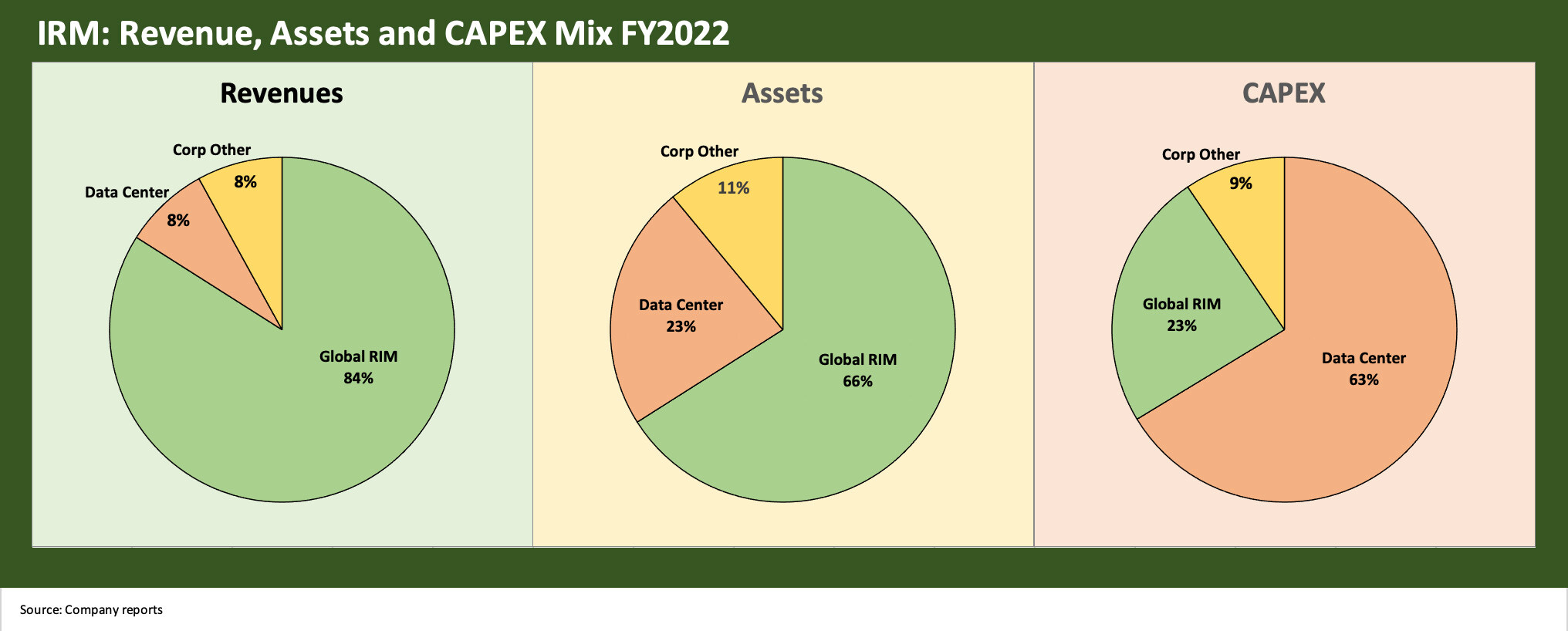 IRM: Revenue, Assets and CAPEX Mix FY2022

Revenues

Corp Other
8%

Data Center
8%

Global RIM
84%

Assets

Corp Other
11%

Data Center
23%

Global RIM
66%

CAPEX

Corp Other
9%

Global RIM
23%

Data Center
63%

Source: Company reports